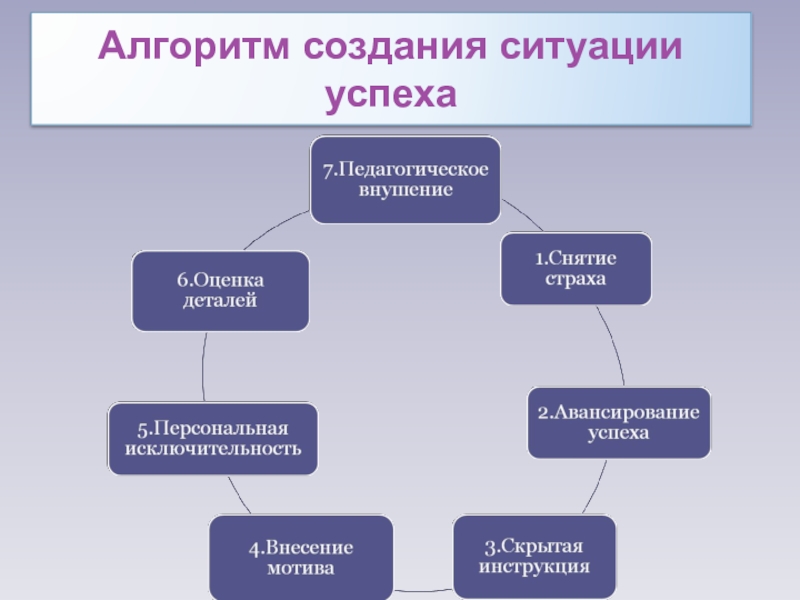 Алгоритм создания ситуации успеха

7.Педагогическое внушение

1.Снятие страха

2.Авансирование успеха

3.Скрытая инструкция

4.Внесение мотива

5.Персональная исключительность

6.Оценка деталей